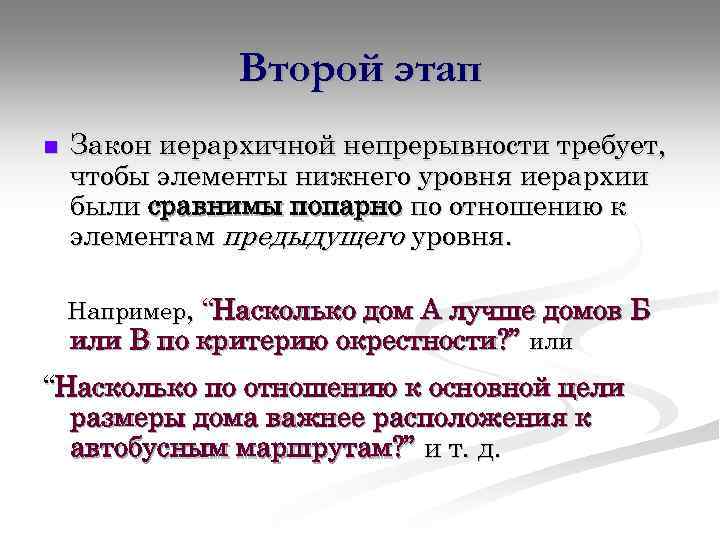 Второй этап

Закон иерархичной непрерывности требует, чтобы элементы нижнего уровня иерархии были сравнимы попарно по отношению к элементам предыдущего уровня.

Например, “Насколько дом А лучше домов Б или В по критерию окрестности?” или

“Насколько по отношению к основной цели размеры дома важнее расположения к автобусным маршрутам?” и т. д.